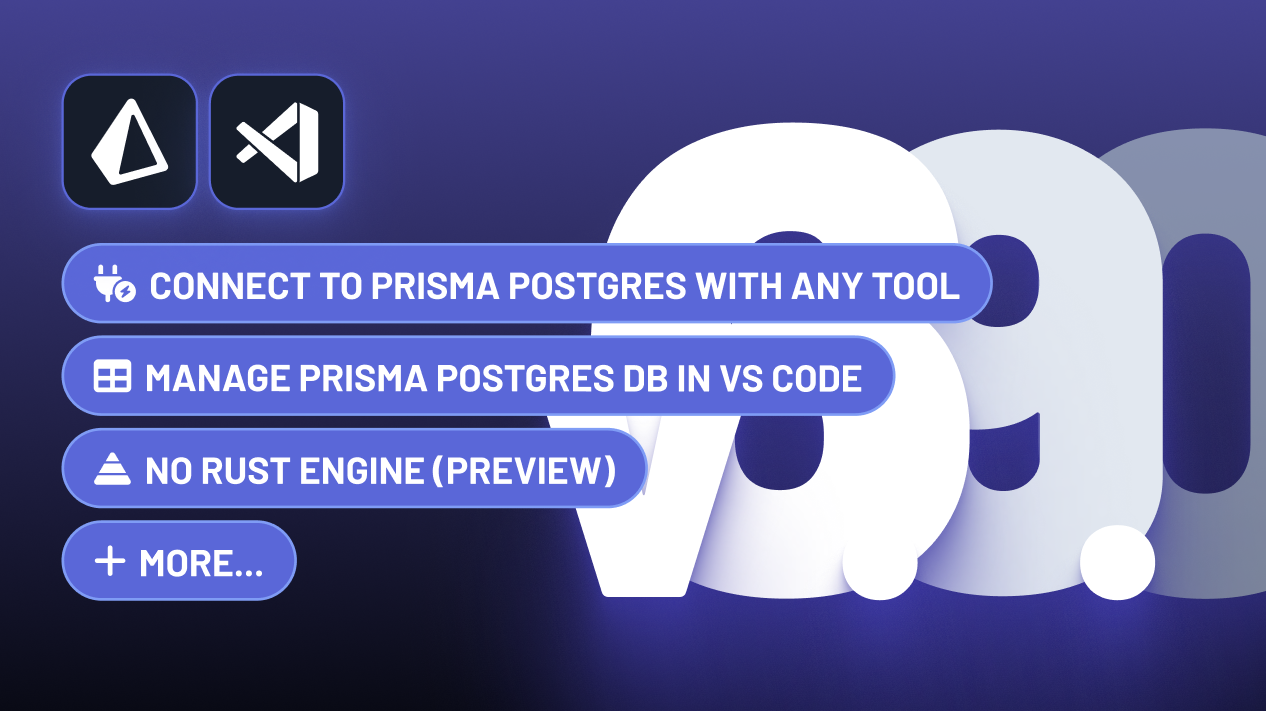 CONNECT TO PRISMA POSTGRES WITH ANY TOOL
MANAGE PRISMA POSTGRES DB IN VS CODE
NO RUST ENGINE (PREVIEW)
+ MORE...
v6.9.0